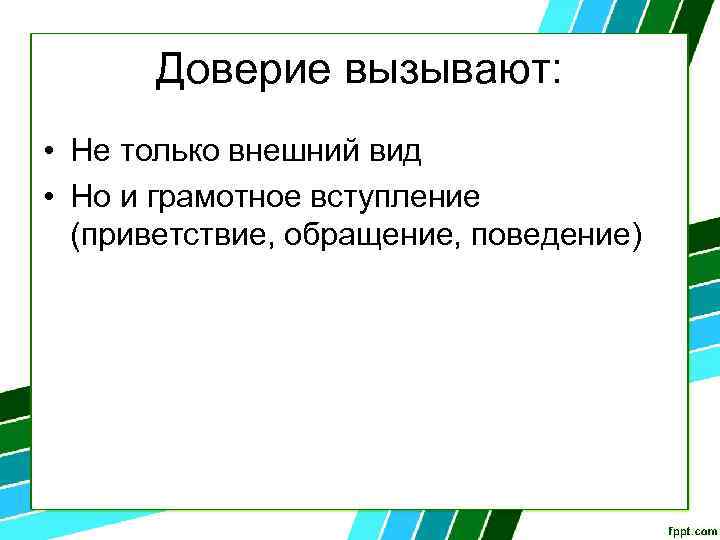 Доверие вызывают:

• Не только внешний вид
• Но и грамотное вступление (приветствие, обращение, поведение)

fppt.com